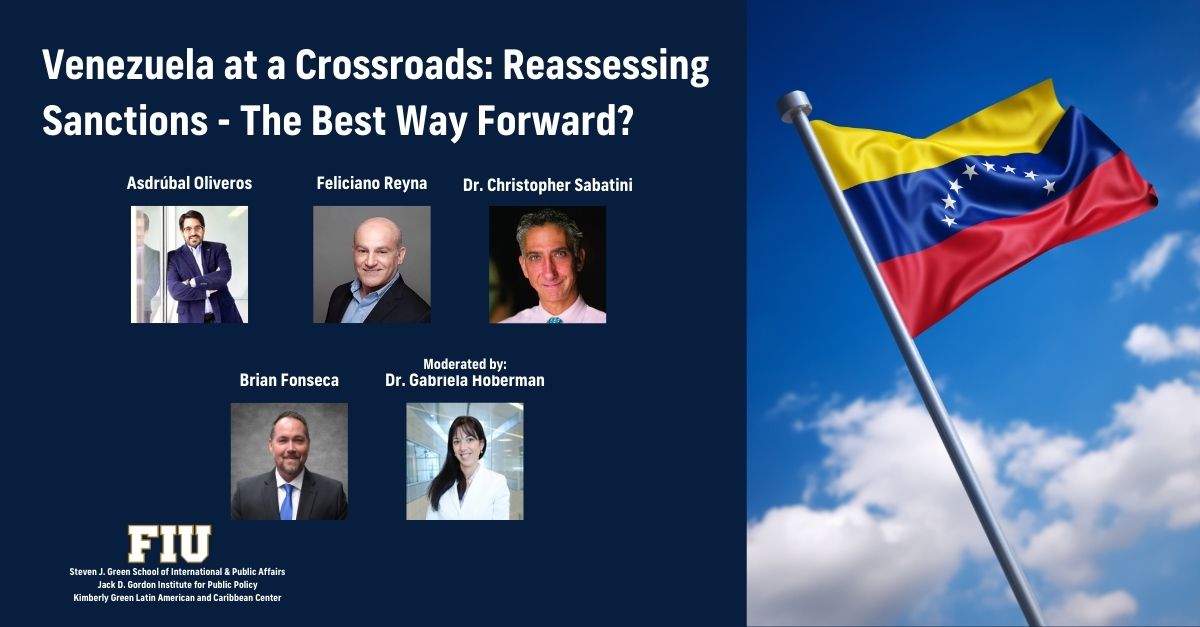 Venezuela at a Crossroads: Reassessing Sanctions - The Best Way Forward?

Asdrúbal Oliveros

Feliciano Reyna

Dr. Christopher Sabatini

Brian Fonseca

Moderated by:
Dr. Gabriela Hoberman

FIU
Steven J. Green School of International & Public Affairs
Jack D. Gordon Institute for Public Policy
Kimberly Green Latin American and Caribbean Center